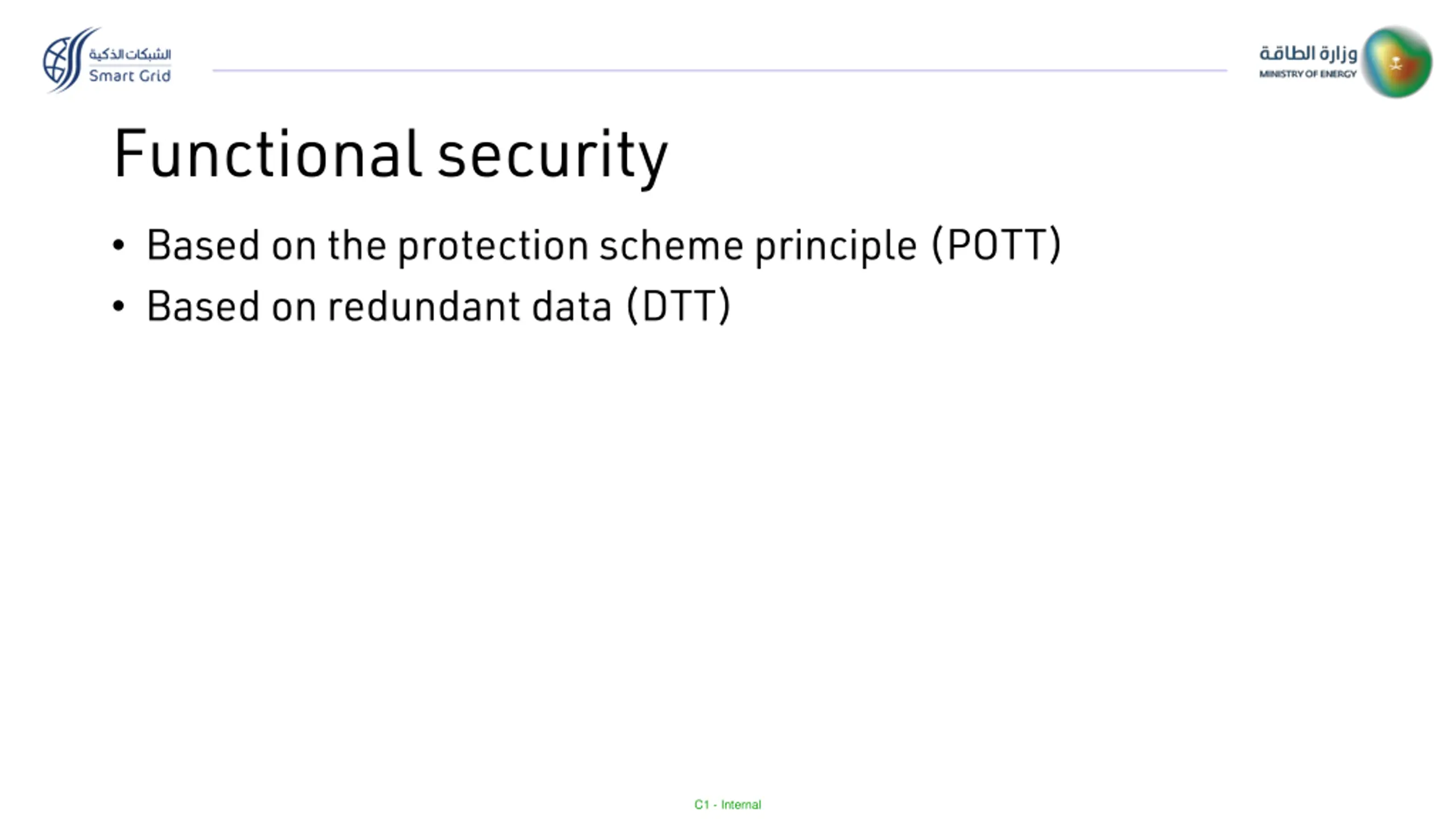 الشبكات الذكية
Smart Grid

وزارة الطاقة
MINISTRY OF ENERGY

Functional security

• Based on the protection scheme principle (POTT)
• Based on redundant data (DTT)

C1 - Internal